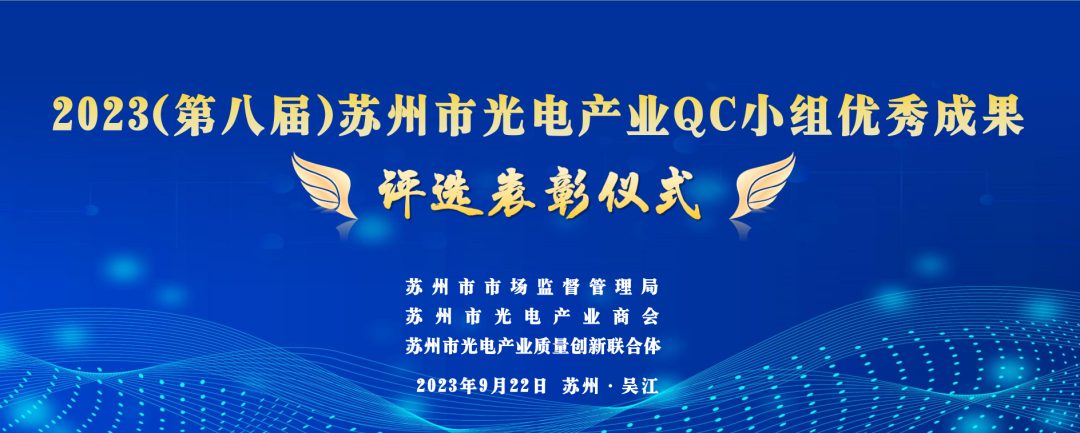 2023(第八届)苏州市光电产业QC小组优秀成果

评选表彰仪式

苏州市市场监督管理局
苏州市光电产业商会
苏州市光电产业质量创新联合体

2023年9月22日 苏州·吴江